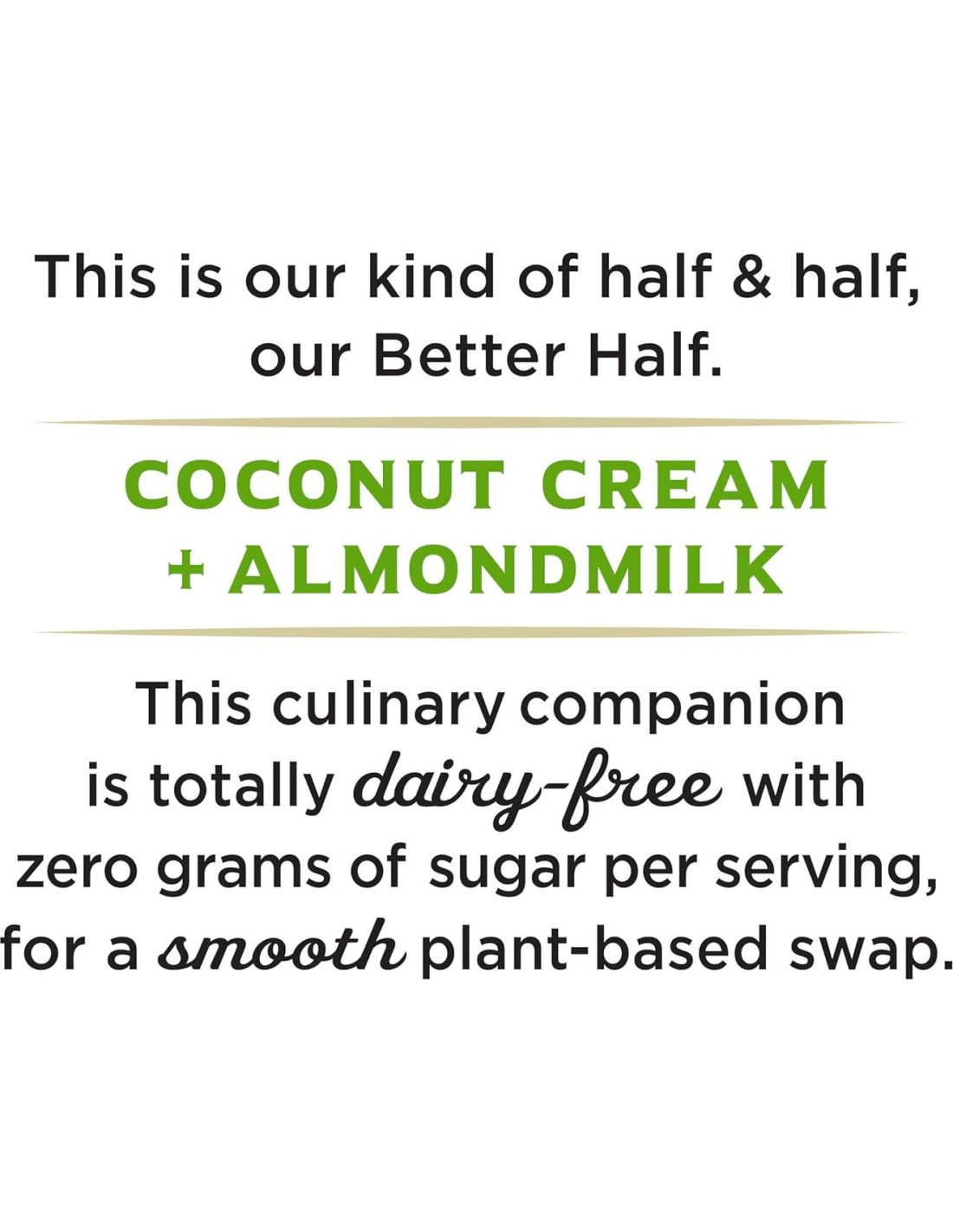 This is our kind of half & half, our Better Half.

COCONUT CREAM + ALMONDMILK

This culinary companion is totally dairy-free with zero grams of sugar per serving, for a smooth plant-based swap.